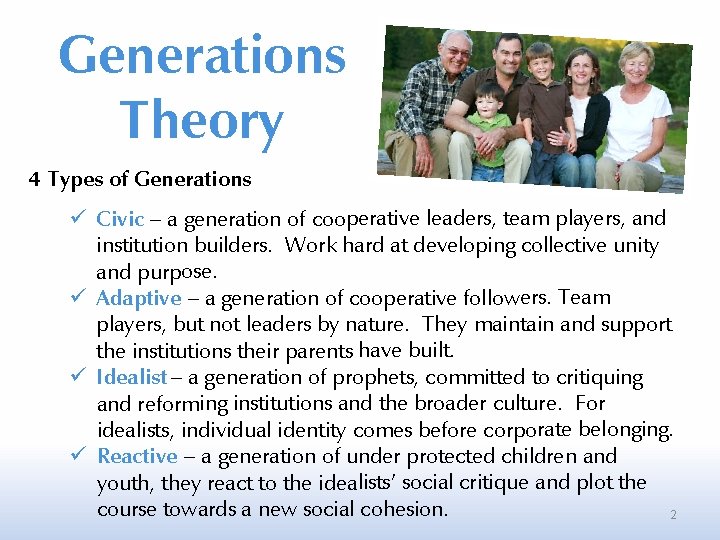 Generations Theory

4 Types of Generations

✓ Civic – a generation of cooperative leaders, team players, and institution builders. Work hard at developing collective unity and purpose.
✓ Adaptive – a generation of cooperative followers. Team players, but not leaders by nature. They maintain and support the institutions their parents have built.
✓ Idealist – a generation of prophets, committed to critiquing and reforming institutions and the broader culture. For idealists, individual identity comes before corporate belonging.
✓ Reactive – a generation of under protected children and youth, they react to the idealists' social critique and plot the course towards a new social cohesion.

2